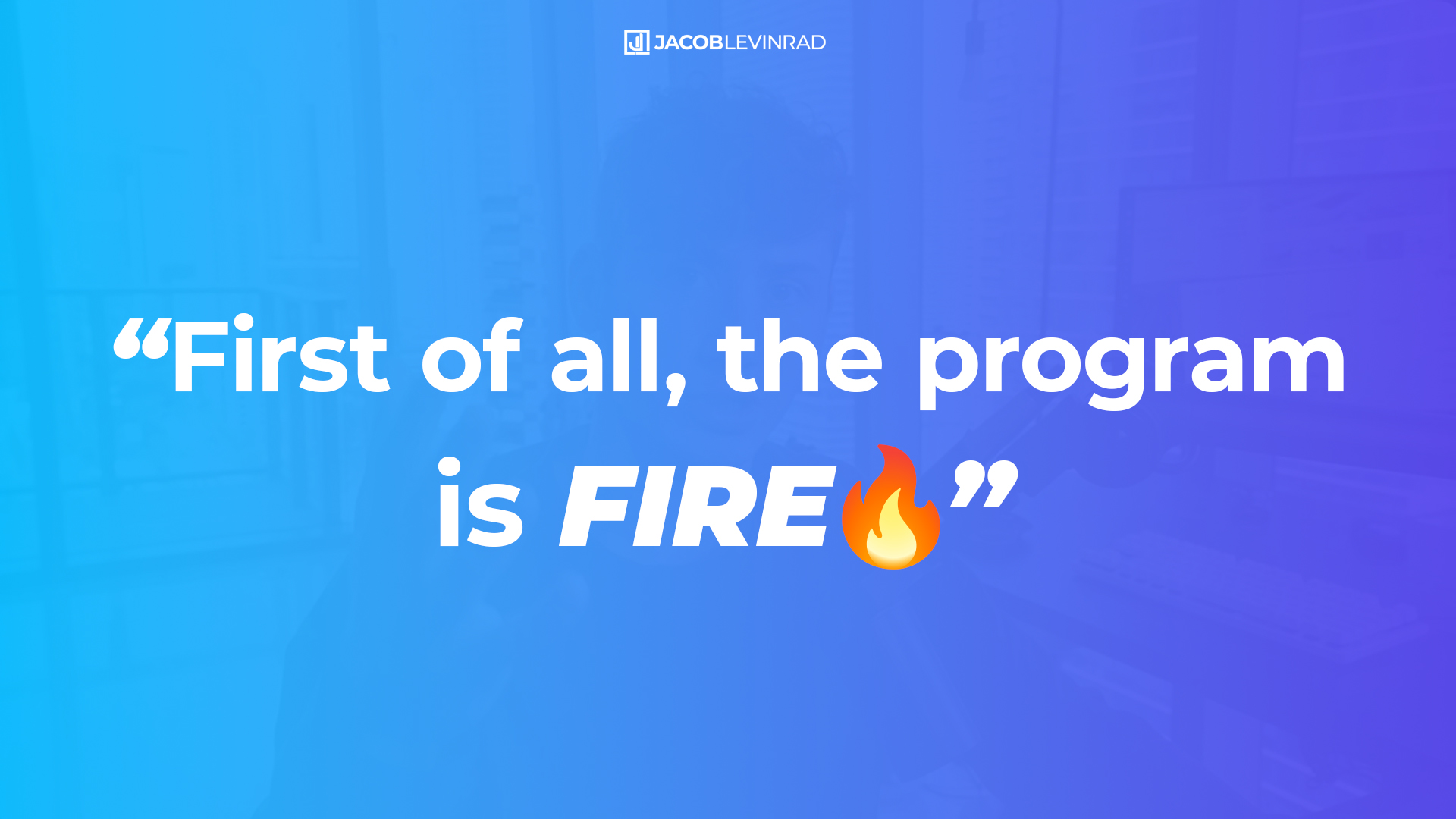 JACOBLEVINRAD

“First of all, the program is FIRE🔥”